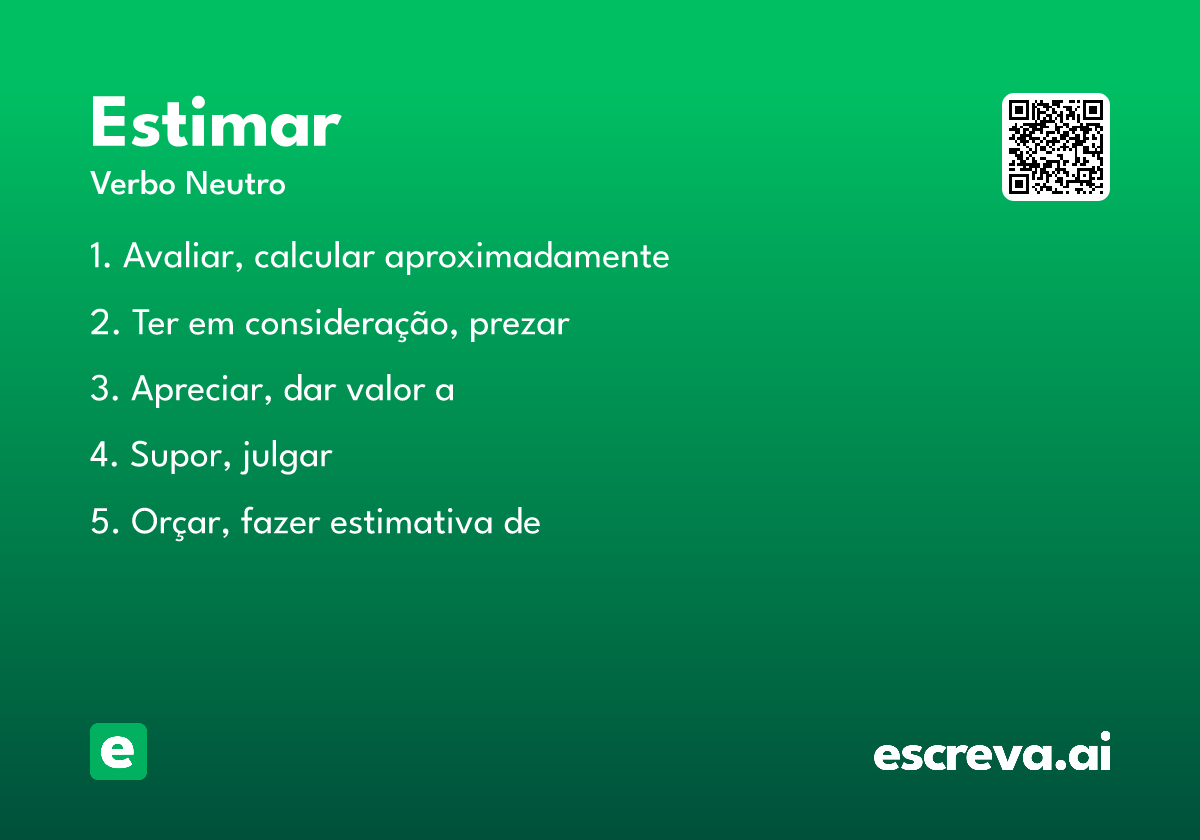 Estimar
Verbo Neutro

1. Avaliar, calcular aproximadamente

2. Ter em consideração, prezar

3. Apreciar, dar valor a

4. Supor, julgar

5. Orçar, fazer estimativa de

e

escreva.ai